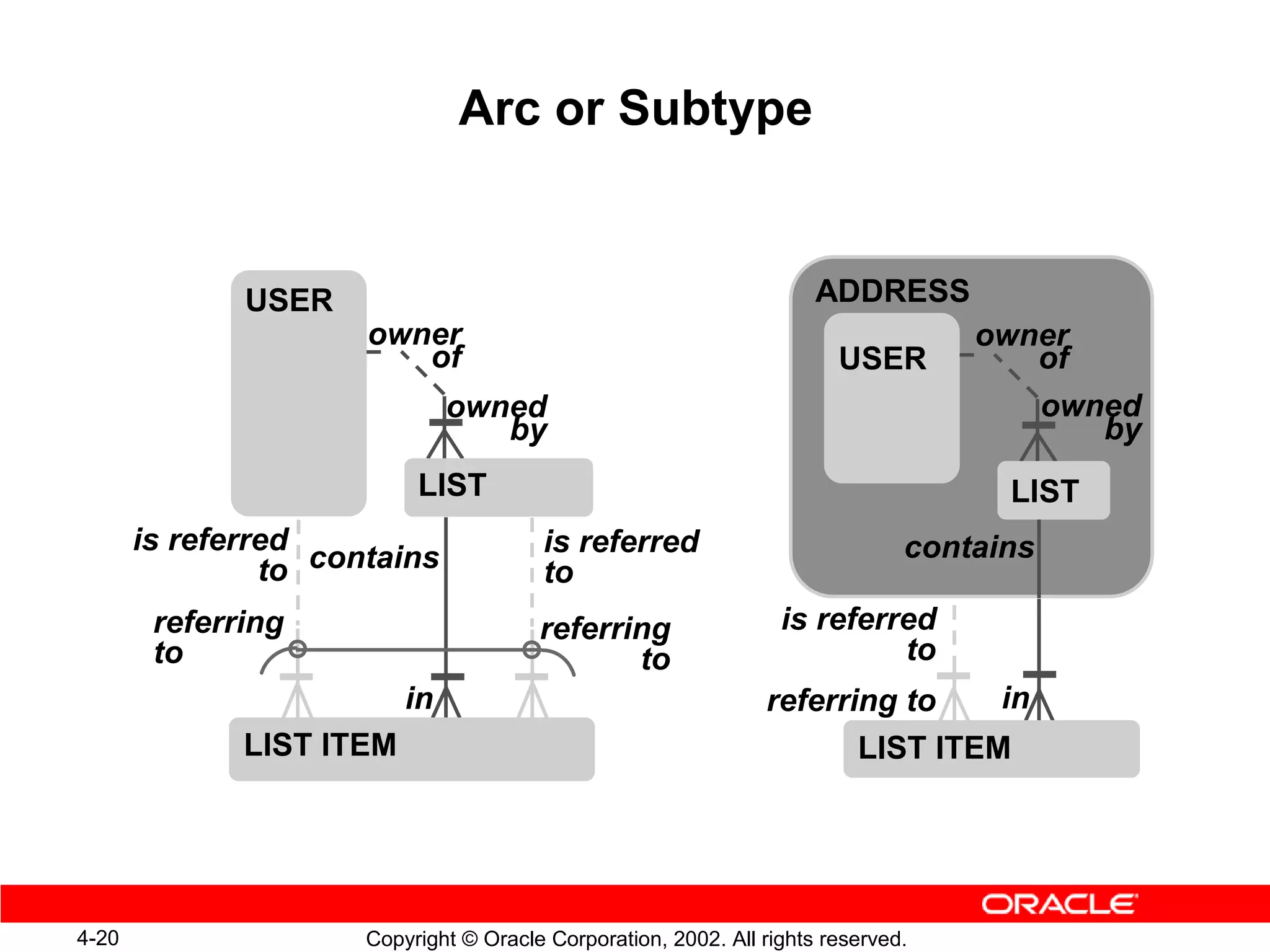 Arc or Subtype

USER

owner of

owned by

LIST

is referred to

contains

is referred to

referring to

referring to

in

LIST ITEM

ADDRESS

USER

owner of

owned by

LIST

contains

is referred to

referring to

in

LIST ITEM

ORACLE

4-20

Copyright © Oracle Corporation, 2002. All rights reserved.